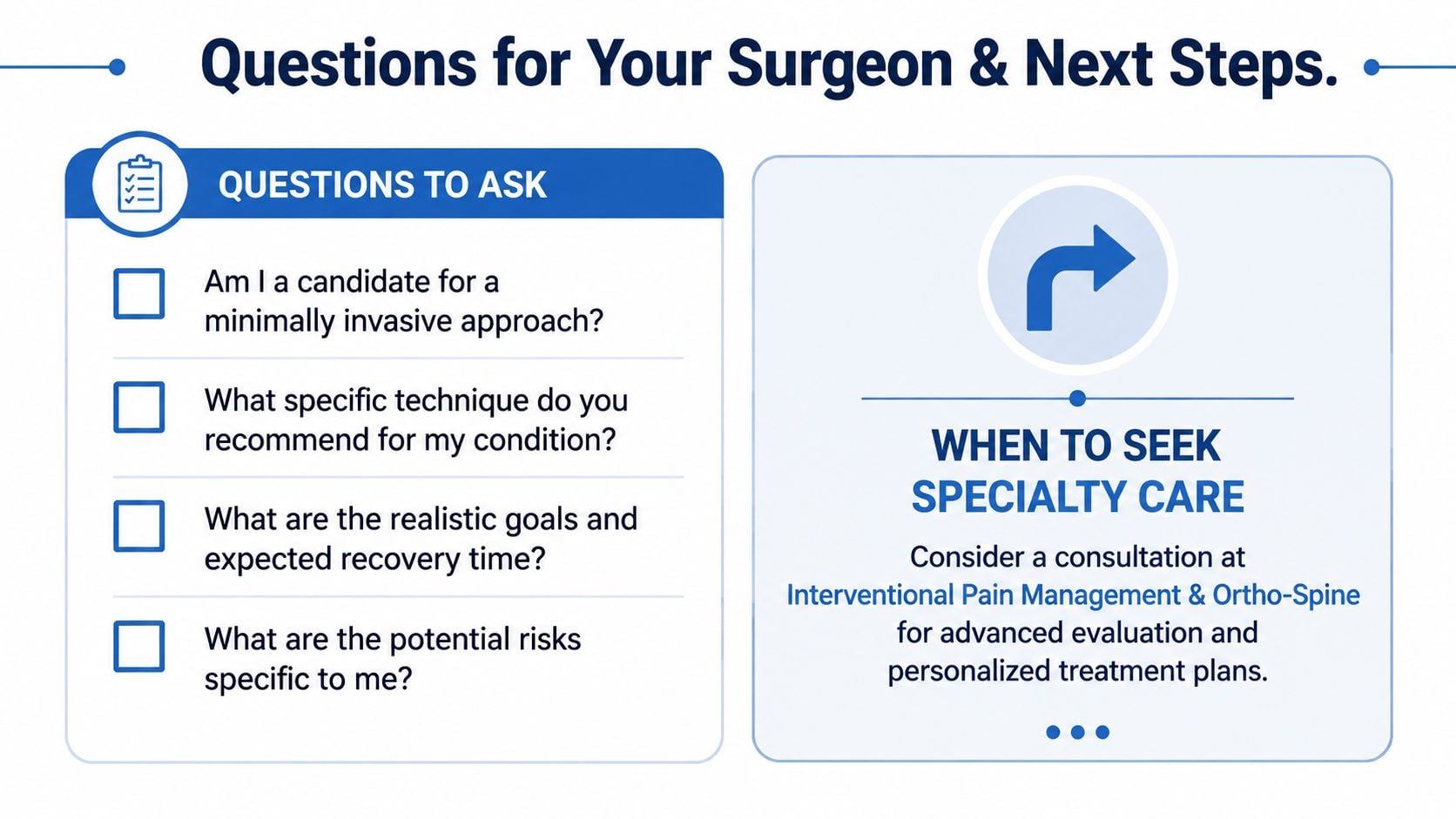 Questions for Your Surgeon & Next Steps.

QUESTIONS TO ASK

Am I a candidate for a minimally invasive approach?

What specific technique do you recommend for my condition?

What are the realistic goals and expected recovery time?

What are the potential risks specific to me?

WHEN TO SEEK SPECIALTY CARE

Consider a consultation at Interventional Pain Management & Ortho-Spine for advanced evaluation and personalized treatment plans.